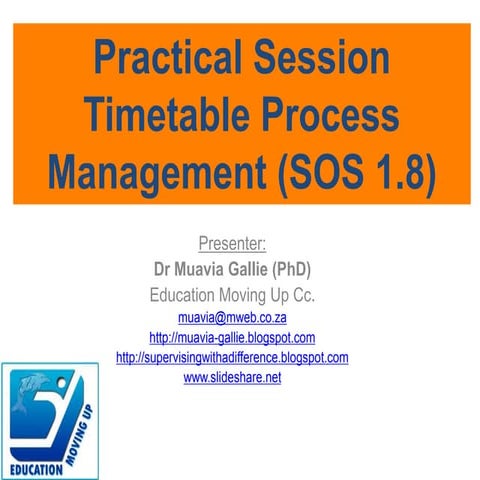 Practical Session Timetable Process Management (SOS 1.8)

Presenter:
Dr Muavia Gallie (PhD)
Education Moving Up Cc.
muavia@mweb.co.za
http://muavia-gallie.blogspot.com
http://supervisingwithadifference.blogspot.com
www.slideshare.net

EDUCATION MOVING UP